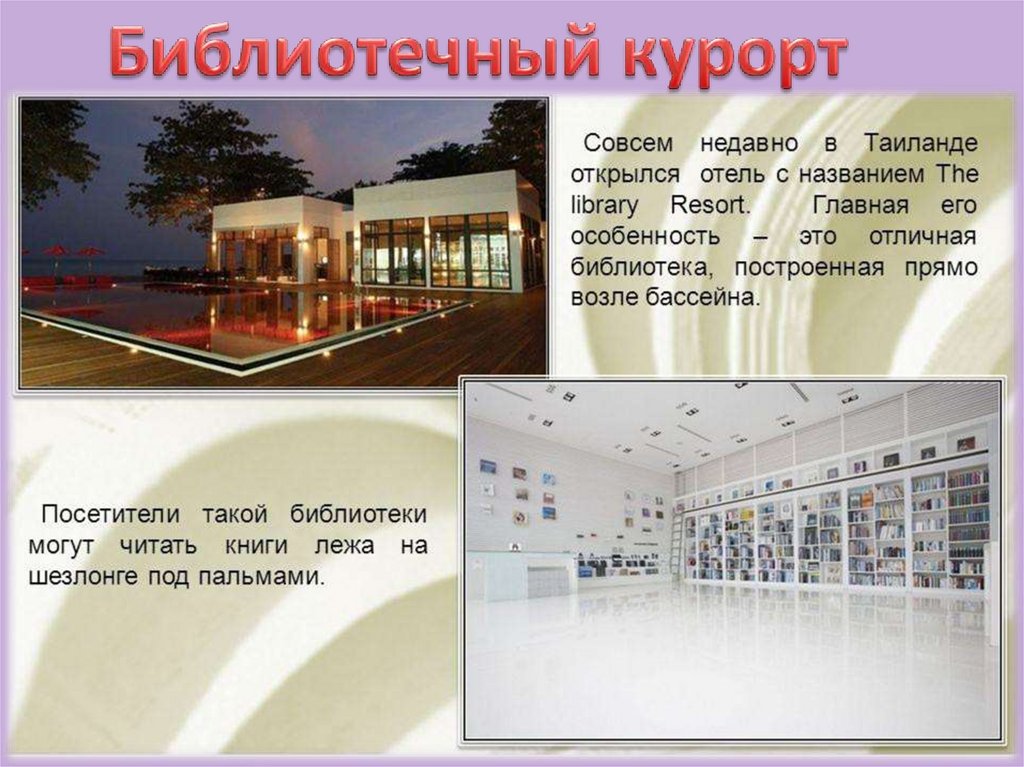 Библиотечный курорт

Совсем недавно в Таиланде открылся отель с названием The library Resort. Главная его особенность – это отличная библиотека, построенная прямо возле бассейна.

Посетители такой библиотеки могут читать книги лежа на шезлонге под пальмами.